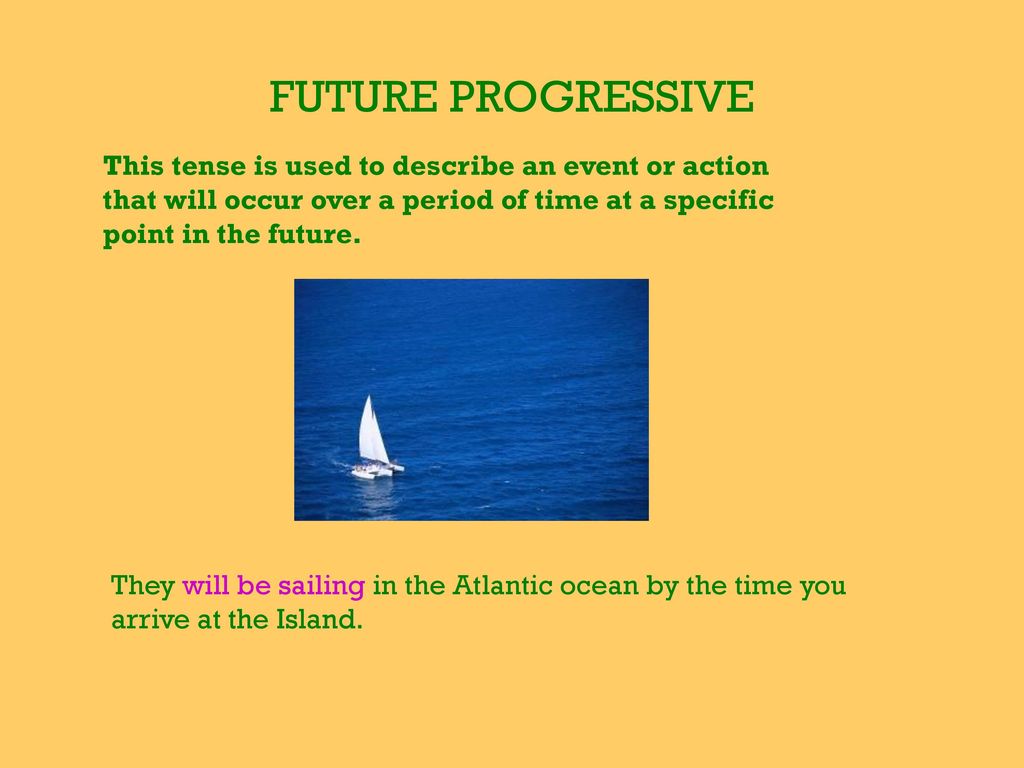 FUTURE PROGRESSIVE

This tense is used to describe an event or action that will occur over a period of time at a specific point in the future.

They will be sailing in the Atlantic ocean by the time you arrive at the Island.